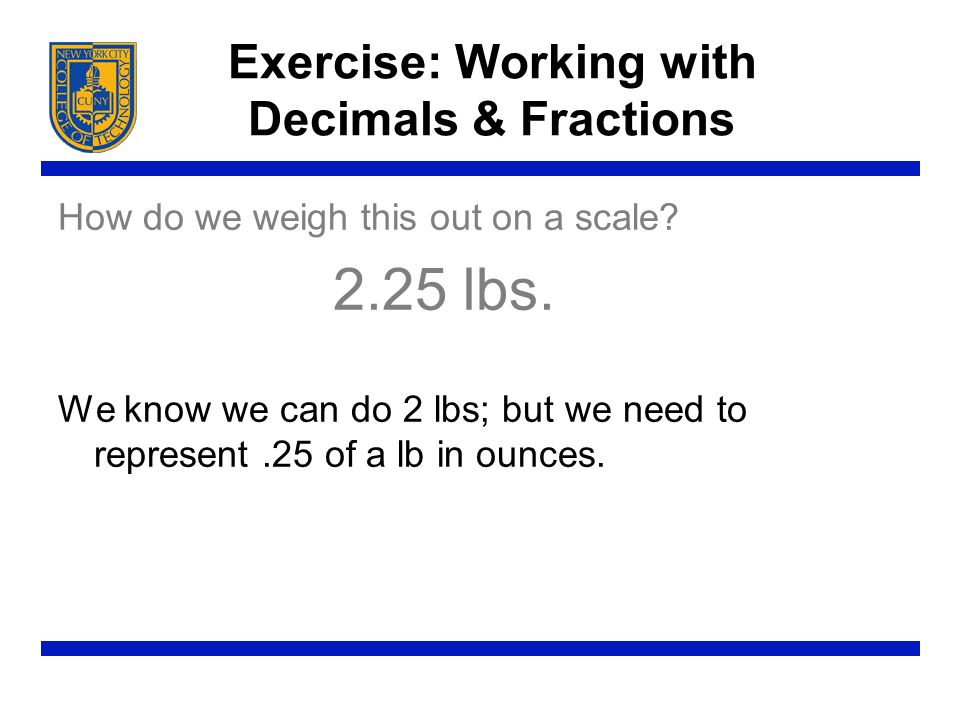 NEW YORK CITY COLLEGE OF TECHNOLOGY CUNY

Exercise: Working with Decimals & Fractions

How do we weigh this out on a scale?

2.25 lbs.

We know we can do 2 lbs; but we need to represent .25 of a lb in ounces.